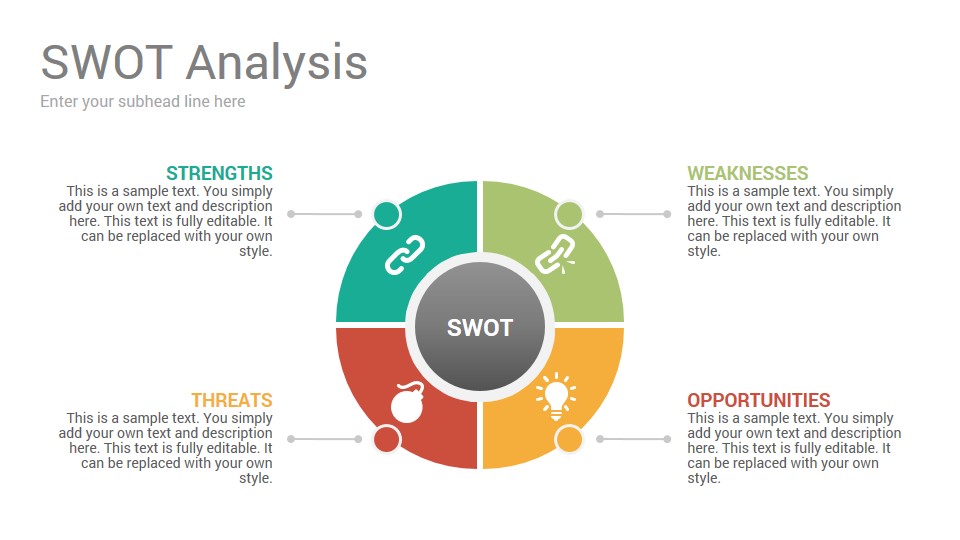 SWOT Analysis

Enter your subhead line here

STRENGTHS
This is a sample text. You simply add your own text and description here. This text is fully editable. It can be replaced with your own style.

WEAKNESSES
This is a sample text. You simply add your own text and description here. This text is fully editable. It can be replaced with your own style.

SWOT

THREATS
This is a sample text. You simply add your own text and description here. This text is fully editable. It can be replaced with your own style.

OPPORTUNITIES
This is a sample text. You simply add your own text and description here. This text is fully editable. It can be replaced with your own style.